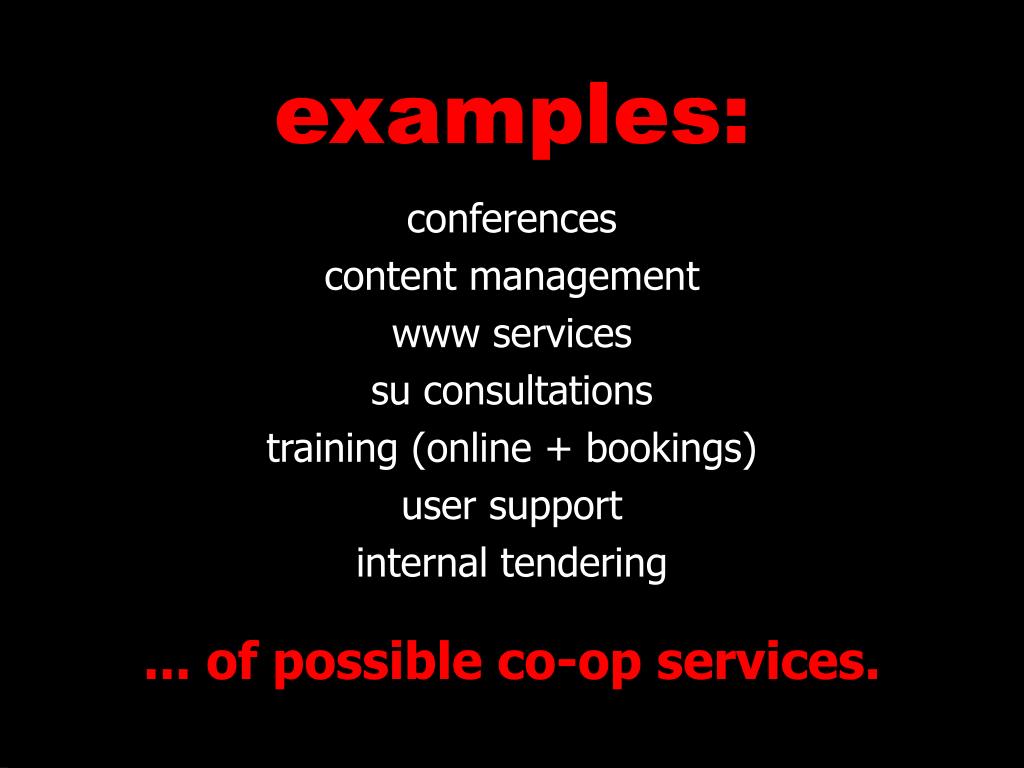 examples:

conferences
content management
www services
su consultations
training (online + bookings)
user support
internal tendering

... of possible co-op services.